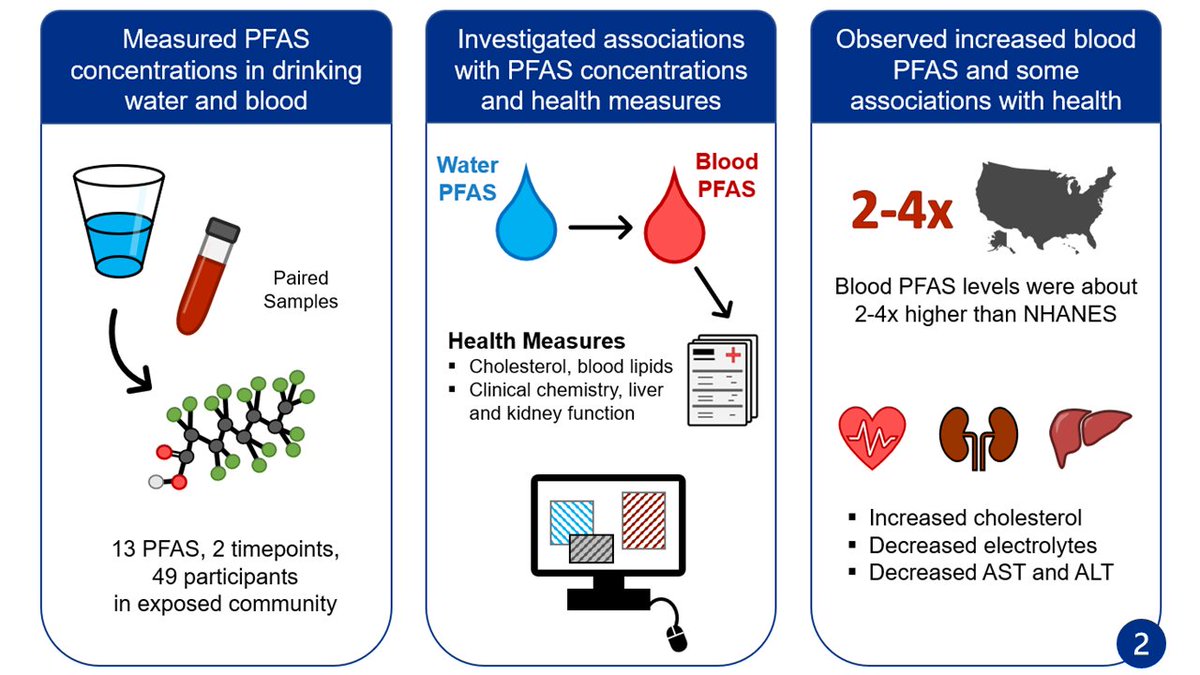 Measured PFAS concentrations in drinking water and blood

Paired Samples

13 PFAS, 2 timepoints, 49 participants in exposed community

Investigated associations with PFAS concentrations and health measures

Water PFAS

Blood PFAS

Health Measures
▪ Cholesterol, blood lipids
▪ Clinical chemistry, liver and kidney function

Observed increased blood PFAS and some associations with health

2-4x

Blood PFAS levels were about 2-4x higher than NHANES

▪ Increased cholesterol
▪ Decreased electrolytes
▪ Decreased AST and ALT

2